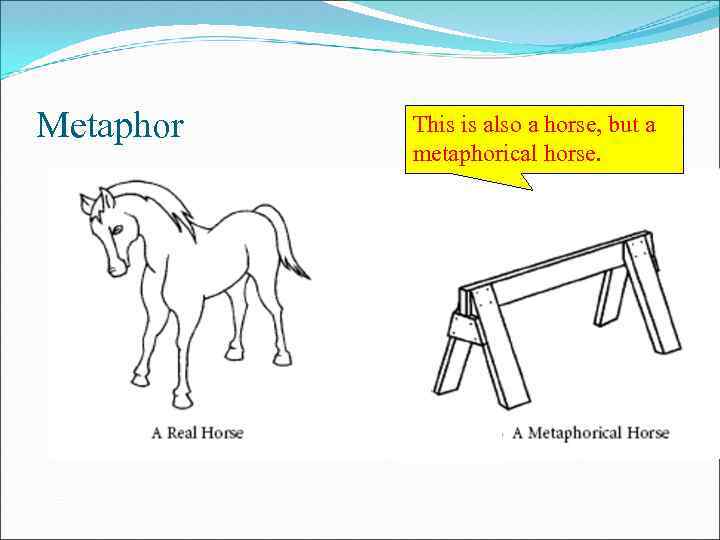 Metaphor

This is also a horse, but a metaphorical horse.

A Real Horse

A Metaphorical Horse